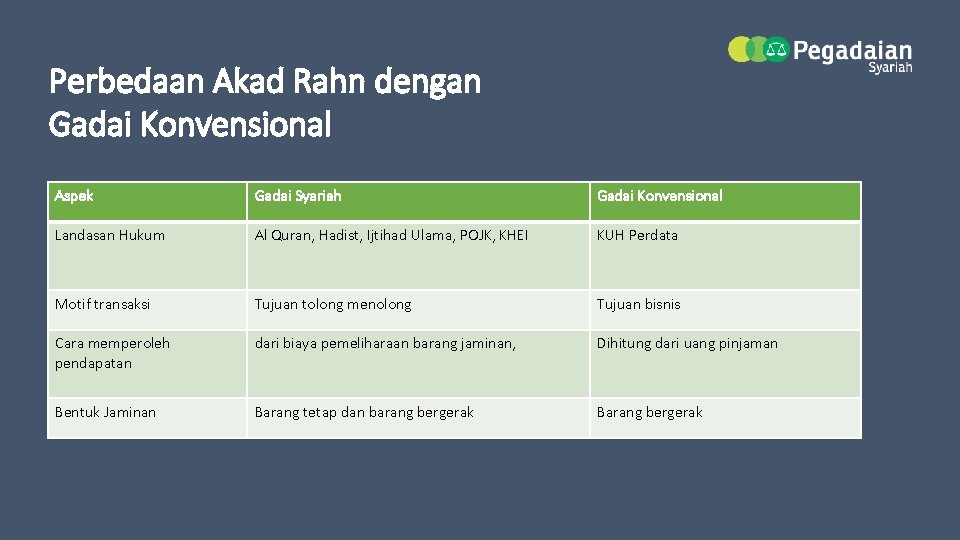 Pegadaian Syariah

Perbedaan Akad Rahn dengan Gadai Konvensional

| Aspek | Gadai Syariah | Gadai Konvensional |
|---|---|---|
| Landasan Hukum | Al Quran, Hadist, Ijtihad Ulama, POJK, KHEI | KUH Perdata |
| Motif transaksi | Tujuan tolong menolong | Tujuan bisnis |
| Cara memperoleh pendapatan | dari biaya pemeliharaan barang jaminan, | Dihitung dari uang pinjaman |
| Bentuk Jaminan | Barang tetap dan barang bergerak | Barang bergerak |